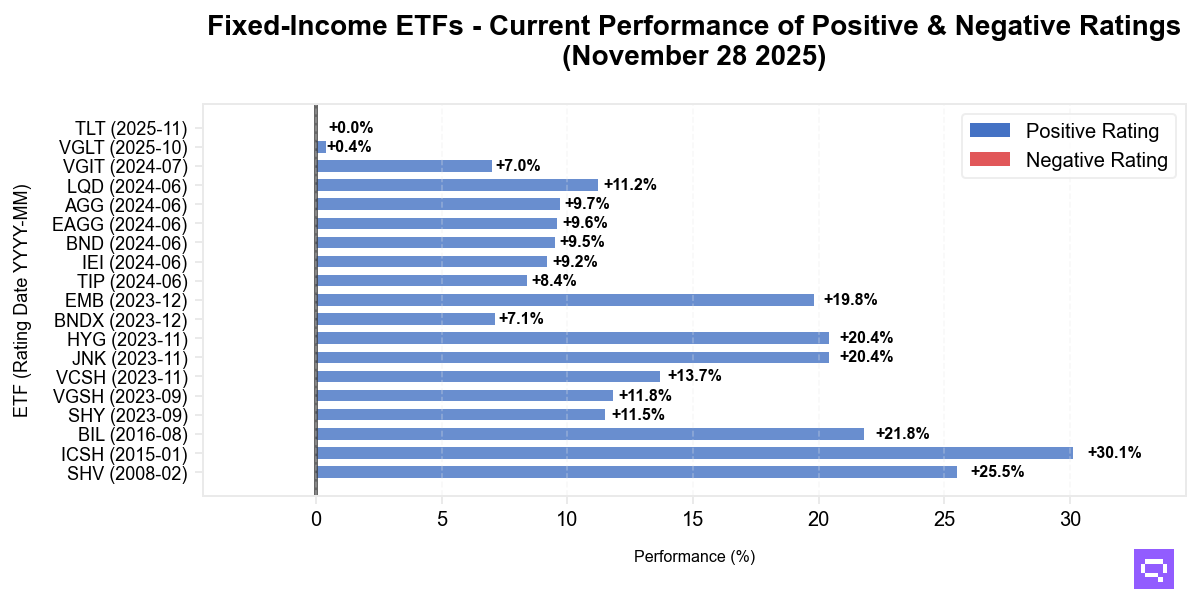 Fixed-Income ETFs - Current Performance of Positive & Negative Ratings
(November 28 2025)

Positive Rating
Negative Rating

ETF (Rating Date YYYY-MM)

TLT (2025-11) +0.0%
VGLT (2025-10) +0.4%
VGIT (2024-07) +7.0%
LQD (2024-06) +11.2%
AGG (2024-06) +9.7%
EAGG (2024-06) +9.6%
BND (2024-06) +9.5%
IEI (2024-06) +9.2%
TIP (2024-06) +8.4%
EMB (2023-12) +19.8%
BNDX (2023-12) +7.1%
HYG (2023-11) +20.4%
JNK (2023-11) +20.4%
VCSH (2023-11) +13.7%
VGSH (2023-09) +11.8%
SHY (2023-09) +11.5%
BIL (2016-08) +21.8%
ICSH (2015-01) +30.1%
SHV (2008-02) +25.5%

0 5 10 15 20 25 30

Performance (%)